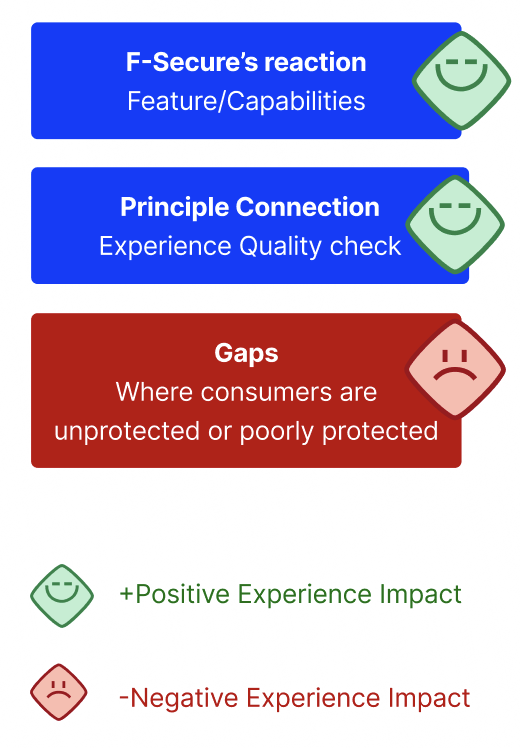 F-Secure's reaction
Feature/Capabilities

Principle Connection
Experience Quality check

Gaps
Where consumers are unprotected or poorly protected

+Positive Experience Impact

-Negative Experience Impact